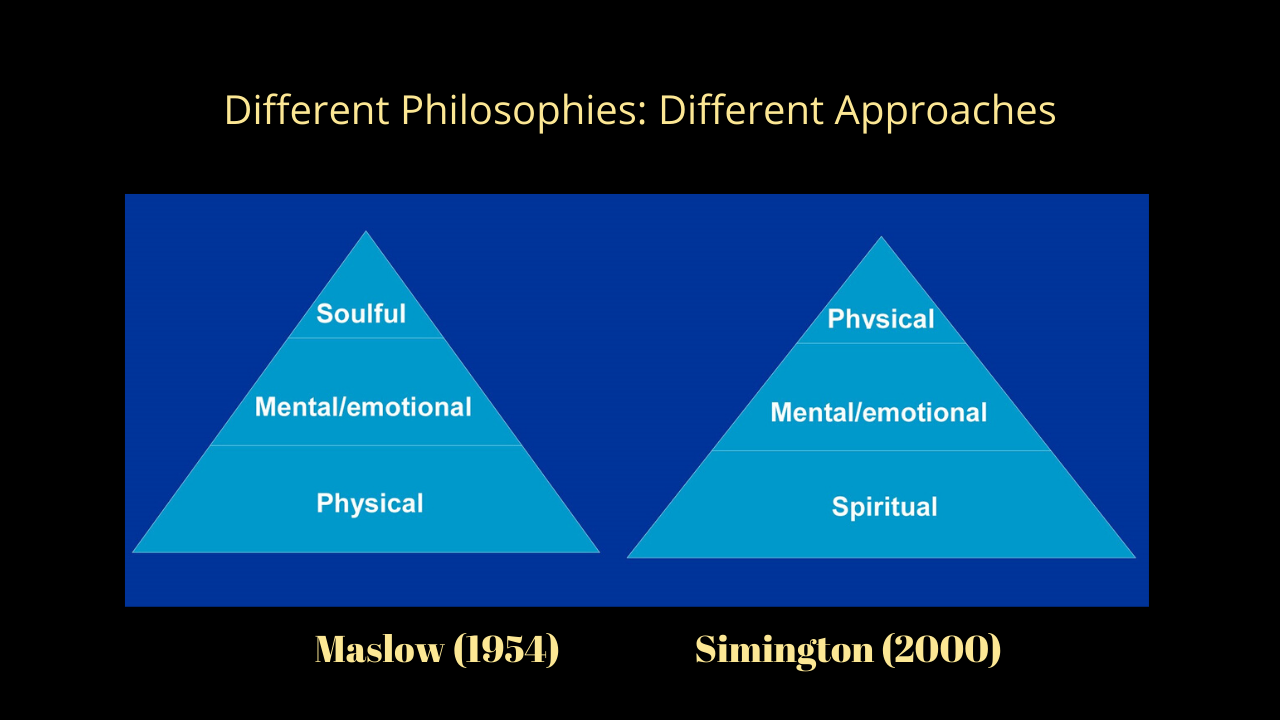 Different Philosophies: Different Approaches

Soulful

Mental/emotional

Physical

Physical

Mental/emotional

Spiritual

Maslow (1954)

Simington (2000)